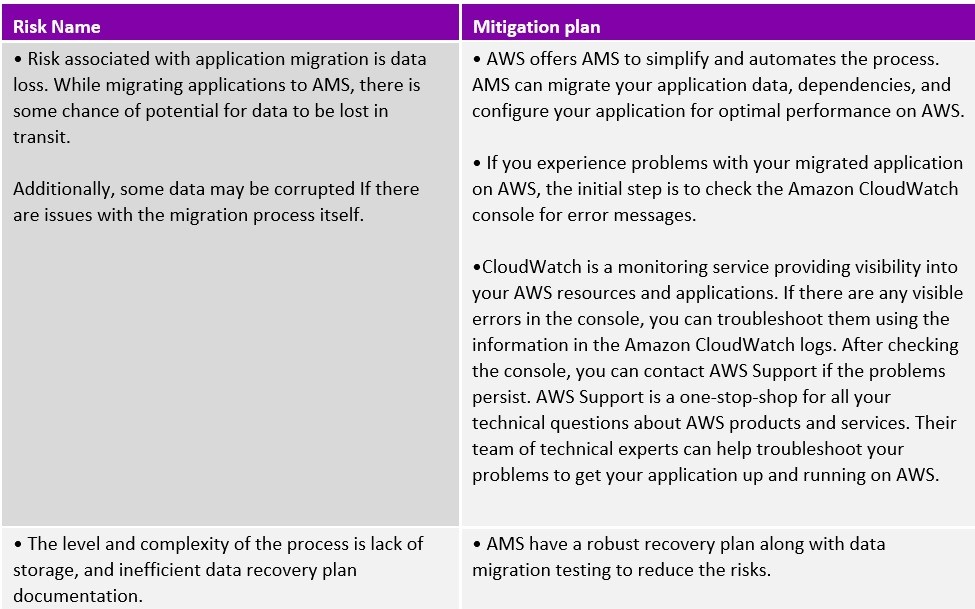 | Risk Name | Mitigation plan |
|---|---|
| • Risk associated with application migration is data loss. While migrating applications to AMS, there is some chance of potential for data to be lost in transit.<br><br>Additionally, some data may be corrupted If there are issues with the migration process itself. | • AWS offers AMS to simplify and automates the process. AMS can migrate your application data, dependencies, and configure your application for optimal performance on AWS.<br><br>• If you experience problems with your migrated application on AWS, the initial step is to check the Amazon CloudWatch console for error messages.<br><br>•CloudWatch is a monitoring service providing visibility into your AWS resources and applications. If there are any visible errors in the console, you can troubleshoot them using the information in the Amazon CloudWatch logs. After checking the console, you can contact AWS Support if the problems persist. AWS Support is a one-stop-shop for all your technical questions about AWS products and services. Their team of technical experts can help troubleshoot your problems to get your application up and running on AWS. |
| • The level and complexity of the process is lack of storage, and inefficient data recovery plan documentation. | • AMS have a robust recovery plan along with data migration testing to reduce the risks. |